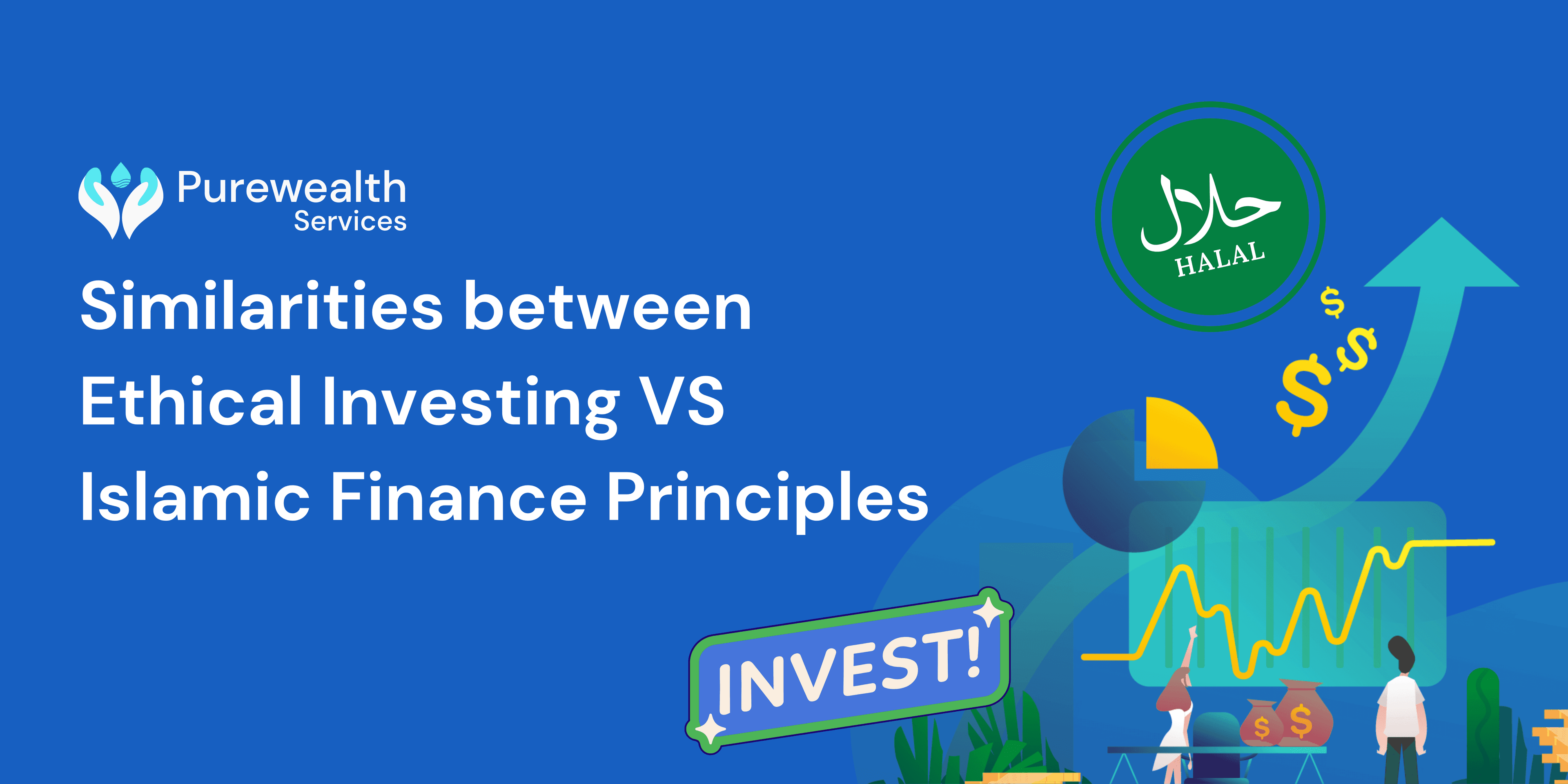 Purewealth Services

Similarities between Ethical Investing VS Islamic Finance Principles

حلال
HALAL

$ $ $

INVEST!

$ $